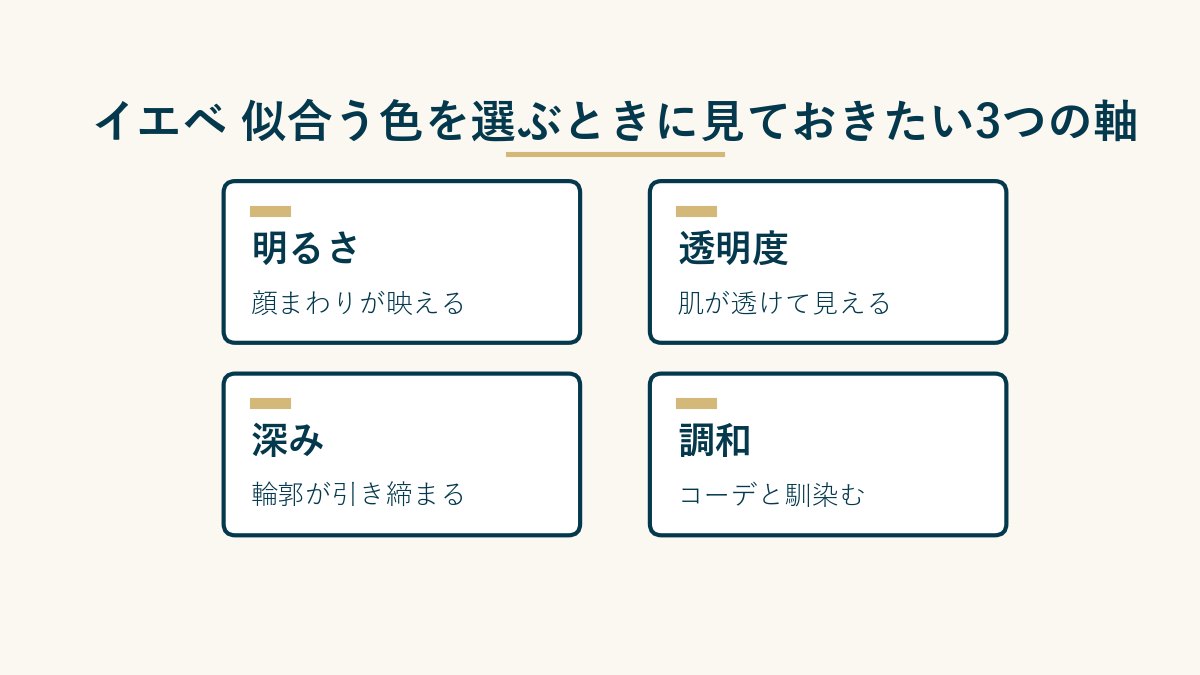 イエベ 似合う色を選ぶときに見ておきたい3つの軸

明るさ

顔まわりが映える

透明度

肌が透けて見える

深み

輪郭が引き締まる

調和

コーデと馴染む